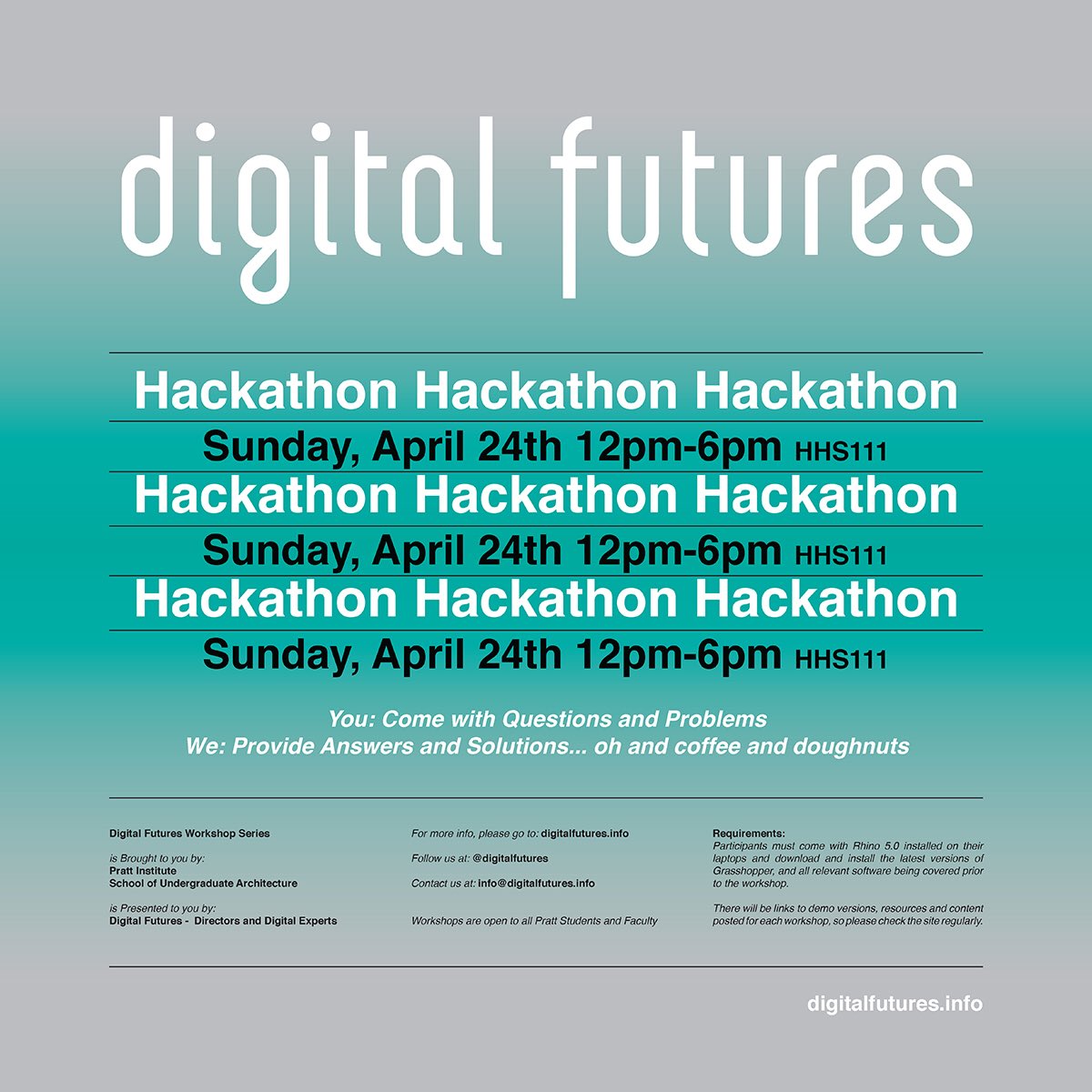 digital futures

Hackathon Hackathon Hackathon

Sunday, April 24th 12pm-6pm HHS111

Hackathon Hackathon Hackathon

Sunday, April 24th 12pm-6pm HHS111

Hackathon Hackathon Hackathon

Sunday, April 24th 12pm-6pm HHS111

You: Come with Questions and Problems
We: Provide Answers and Solutions... oh and coffee and doughnuts

Digital Futures Workshop Series

is Brought to you by:
Pratt Institute
School of Undergraduate Architecture

is Presented to you by:
Digital Futures - Directors and Digital Experts

For more info, please go to: digitalfutures.info

Follow us at: @digitalfutures

Contact us at: info@digitalfutures.info

Workshops are open to all Pratt Students and Faculty

Requirements:
Participants must come with Rhino 5.0 installed on their laptops and download and install the latest versions of Grasshopper, and all relevant software being covered prior to the workshop.

There will be links to demo versions, resources and content posted for each workshop, so please check the site regularly.

digitalfutures.info